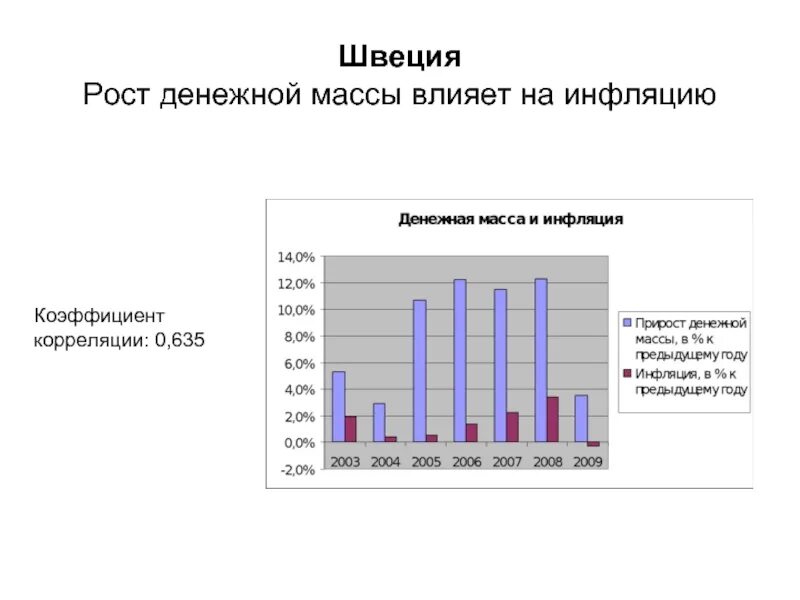 Швеция
Рост денежной массы влияет на инфляцию

Коэффициент корреляции: 0,635

Денежная масса и инфляция

14,0%
12,0%
10,0%
8,0%
6,0%
4,0%
2,0%
0,0%
-2,0%

2003 2004 2005 2006 2007 2008 2009

Прирост денежной массы, в % к предыдущему году
Инфляция, в % к предыдущему году